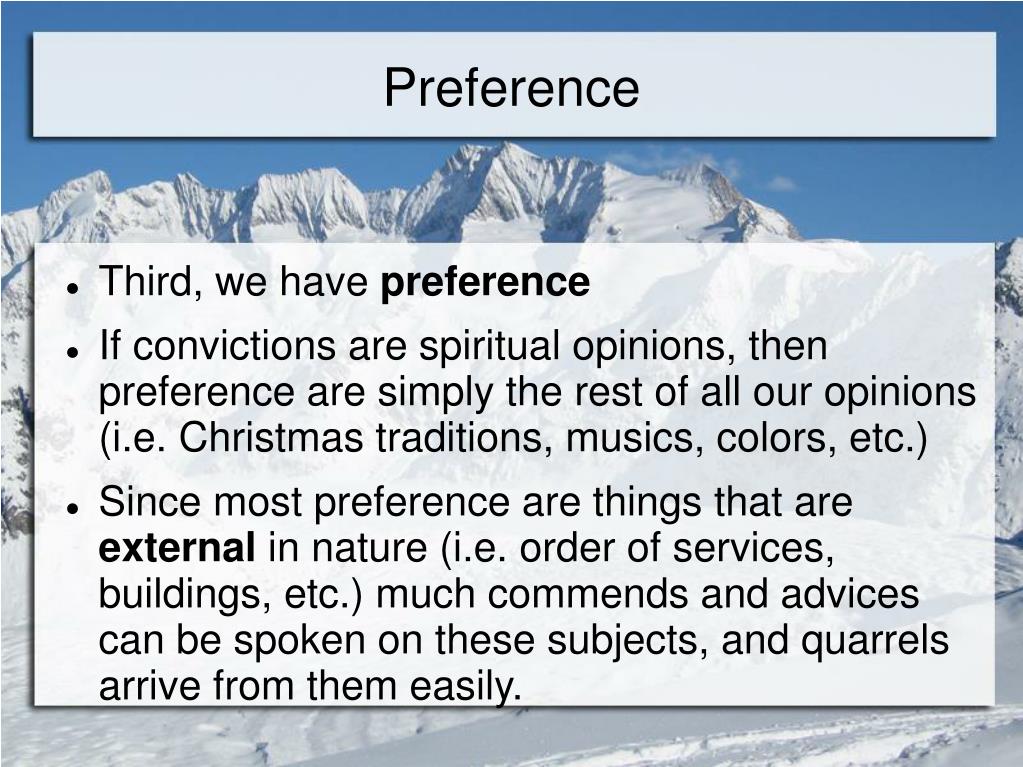 Preference

- Third, we have **preference**
- If convictions are spiritual opinions, then preference are simply the rest of all our opinions (i.e. Christmas traditions, musics, colors, etc.)
- Since most preference are things that are **external** in nature (i.e. order of services, buildings, etc.) much commends and advices can be spoken on these subjects, and quarrels arrive from them easily.